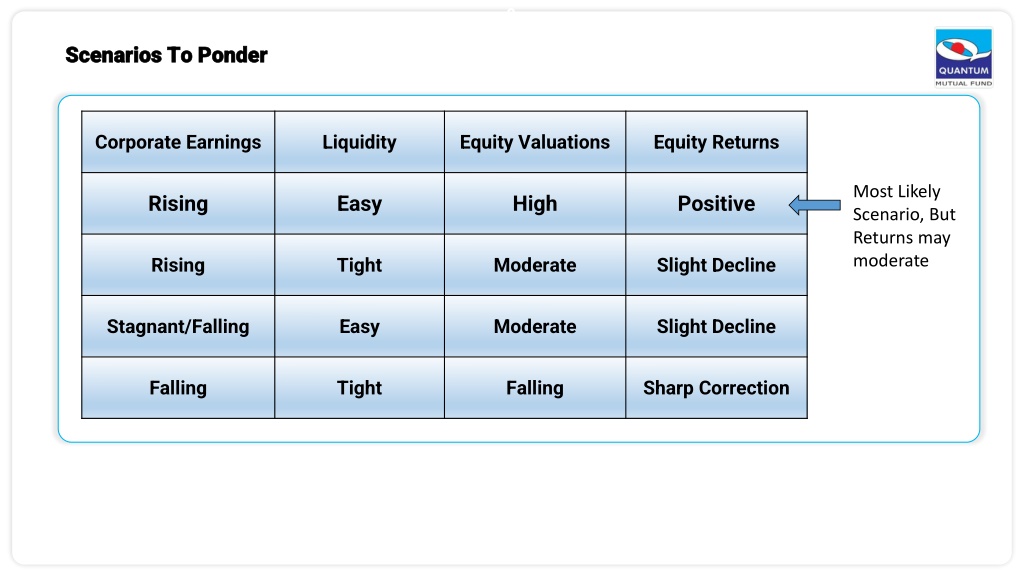 Scenarios To Ponder

QUANTUM
MUTUAL FUND

| Corporate Earnings | Liquidity | Equity Valuations | Equity Returns |
|---|---|---|---|
| Rising | Easy | High | Positive |
| Rising | Tight | Moderate | Slight Decline |
| Stagnant/Falling | Easy | Moderate | Slight Decline |
| Falling | Tight | Falling | Sharp Correction |

Most Likely Scenario, But Returns may moderate